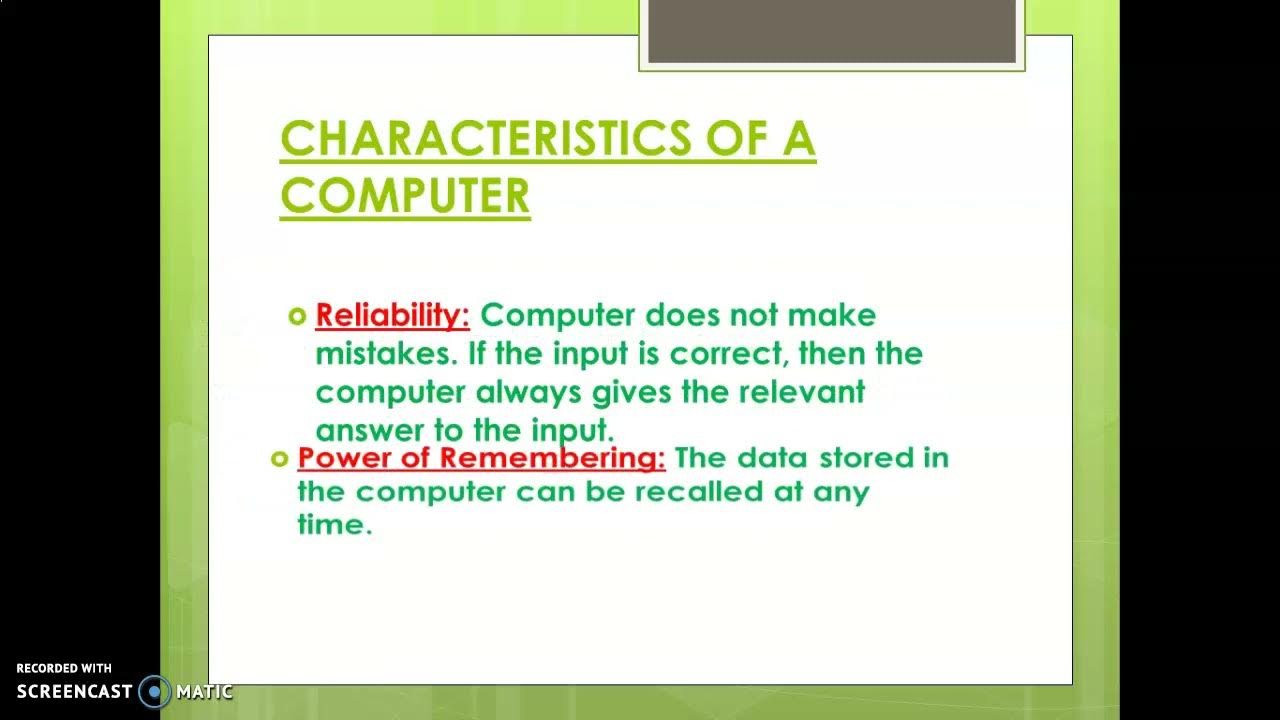 CHARACTERISTICS OF A COMPUTER

Reliability: Computer does not make mistakes. If the input is correct, then the computer always gives the relevant answer to the input.

Power of Remembering: The data stored in the computer can be recalled at any time.

RECORDED WITH
SCREENCAST MATIC